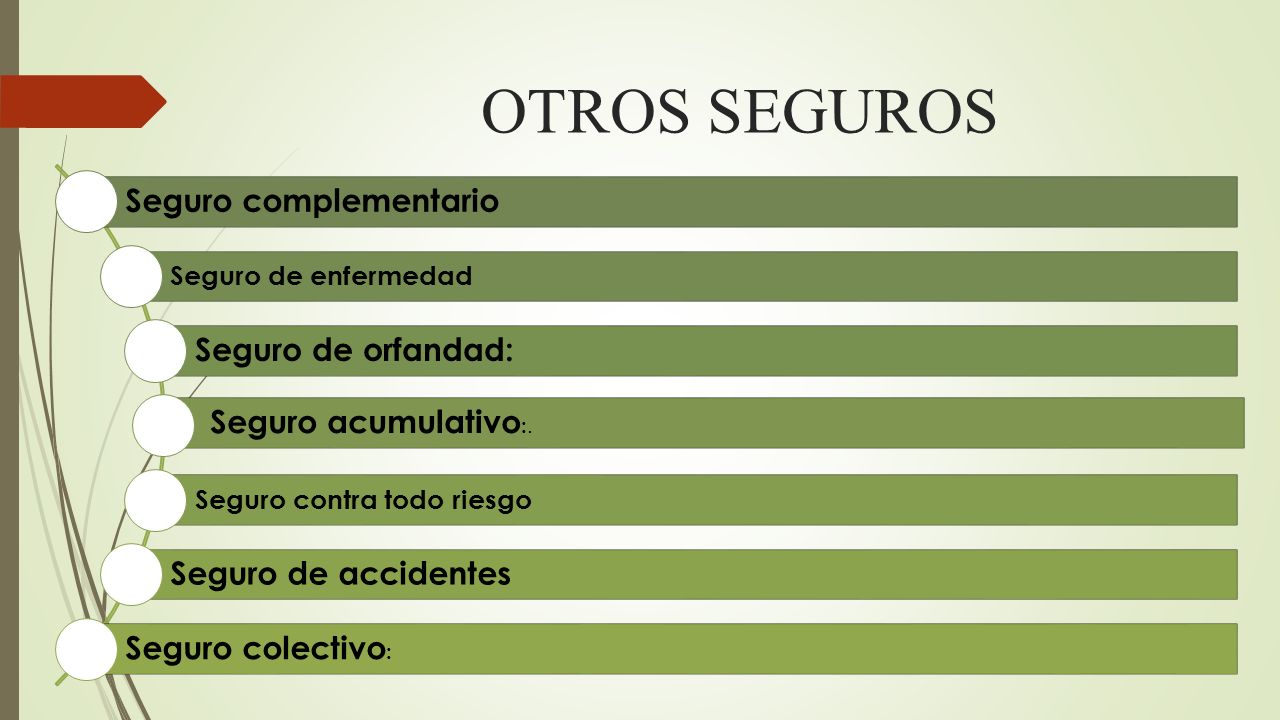 OTROS SEGUROS

Seguro complementario

Seguro de enfermedad

Seguro de orfandad:

Seguro acumulativo:.

Seguro contra todo riesgo

Seguro de accidentes

Seguro colectivo: